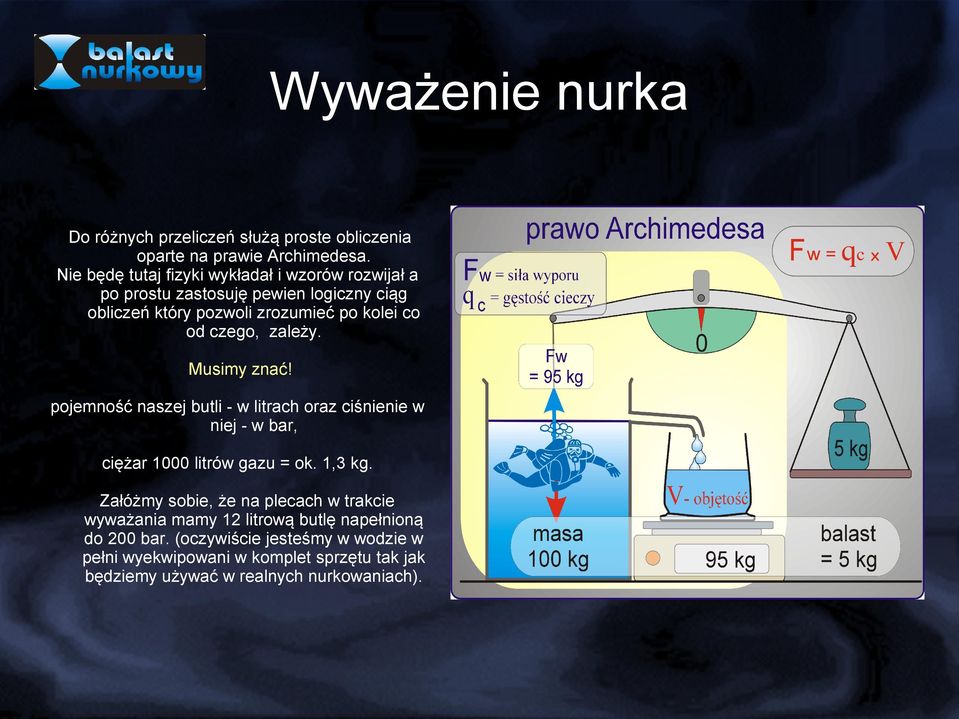 balast nurkowy

Wyważenie nurka

Do różnych przeliczeń służą proste obliczenia oparte na prawie Archimedesa.
Nie będę tutaj fizyki wykładał i wzorów rozwijał a po prostu zastosuję pewien logiczny ciąg obliczeń który pozwoli zrozumieć po kolei co od czego, zależy.

Musimy znać!

pojemność naszej butli - w litrach oraz ciśnienie w niej - w bar,

ciężar 1000 litrów gazu = ok. 1,3 kg.

Załóżmy sobie, że na plecach w trakcie wyważania mamy 12 litrową butlę napełnioną do 200 bar. (oczywiście jesteśmy w wodzie w pełni wyekwipowani w komplet sprzętu tak jak będziemy używać w realnych nurkowaniach).

prawo Archimedesa

$F_w = q_c \times V$

$F_w$ = siła wyporu
$q_c$ = gęstość cieczy

0

Fw
= 95 kg

5 kg

V- objętość

masa
100 kg

95 kg

balast
= 5 kg